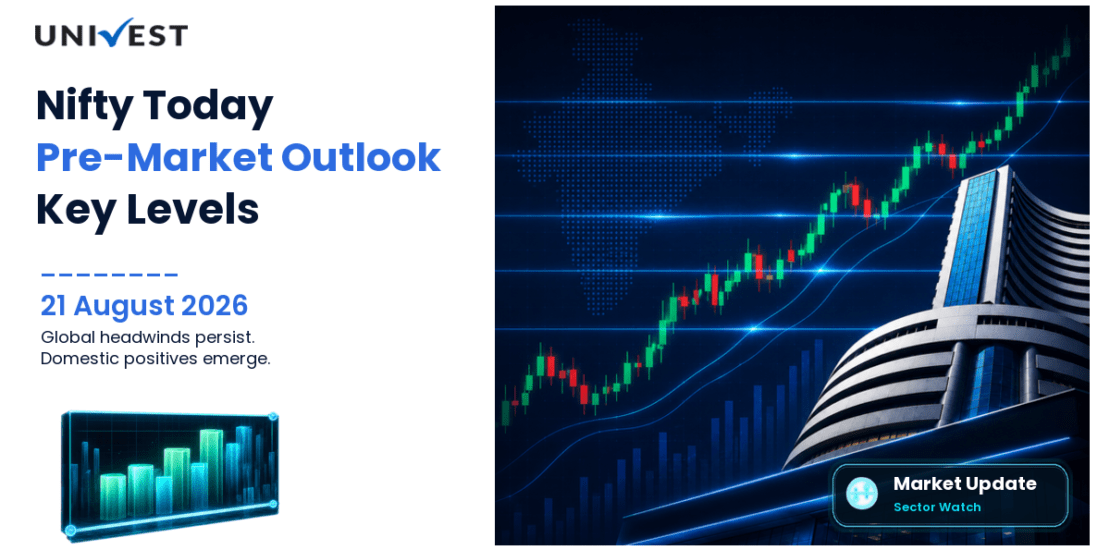 UNIVEST

Nifty Today
Pre-Market Outlook
Key Levels

21 August 2026
Global headwinds persist.
Domestic positives emerge.

Market Update
Sector Watch